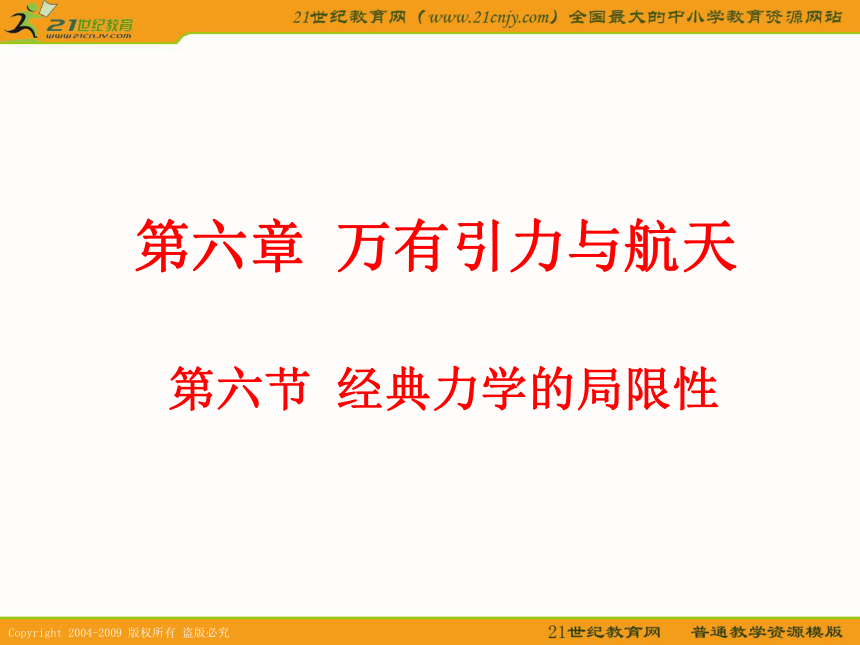 21世纪教育
www.21cnjy.com

21世纪教育网（www.21cnjy.com）全国最大的中小学教育资源网站

第六章 万有引力与航天

第六节 经典力学的局限性

Copyright 2004-2009 版权所有 盗版必究

21世纪教育网 普通教学资源模版